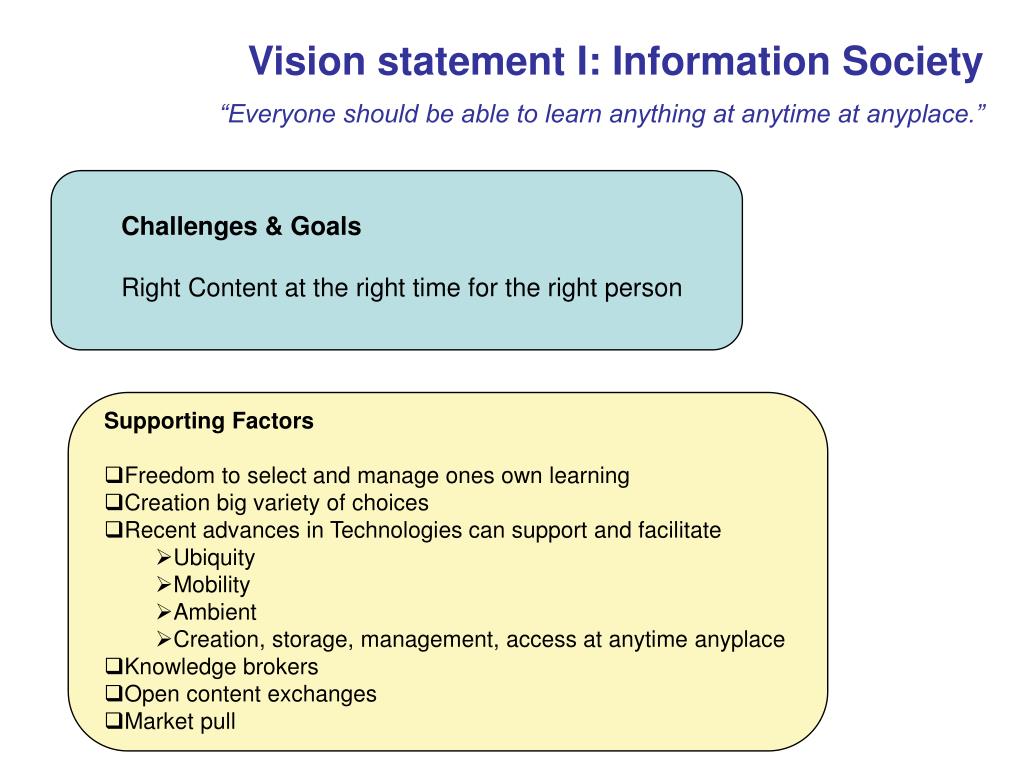 Vision statement I: Information Society

“Everyone should be able to learn anything at anytime at anyplace.”

Challenges & Goals

Right Content at the right time for the right person

Supporting Factors

❑Freedom to select and manage ones own learning
❑Creation big variety of choices
❑Recent advances in Technologies can support and facilitate
➢Ubiquity
➢Mobility
➢Ambient
➢Creation, storage, management, access at anytime anyplace
❑Knowledge brokers
❑Open content exchanges
❑Market pull